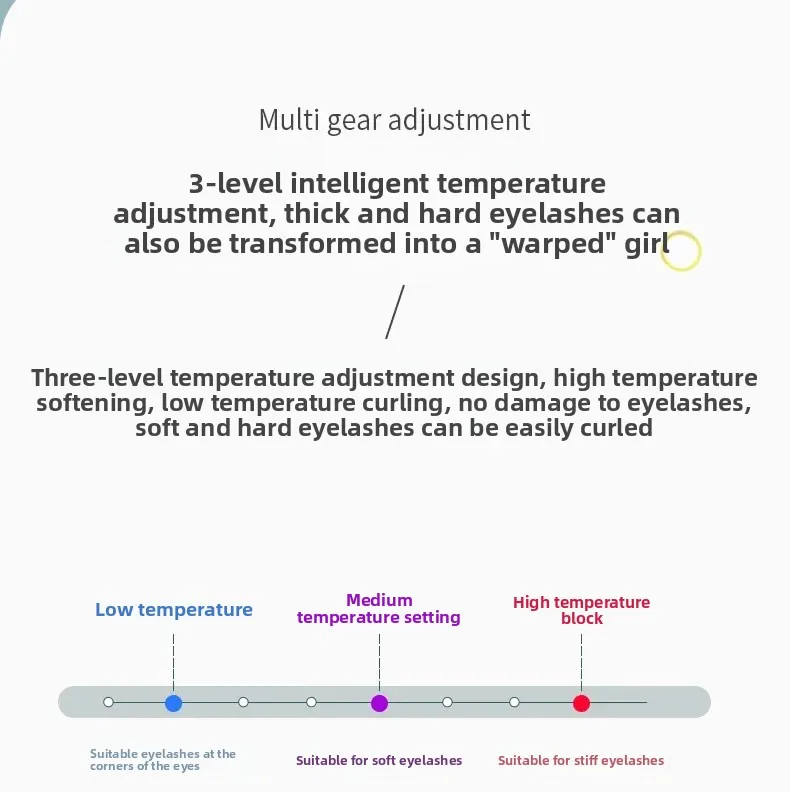 Multi gear adjustment

3-level intelligent temperature adjustment, thick and hard eyelashes can also be transformed into a "warped" girl

/

Three-level temperature adjustment design, high temperature softening, low temperature curling, no damage to eyelashes, soft and hard eyelashes can be easily curled

Low temperature

Medium temperature setting

High temperature block

Suitable eyelashes at the corners of the eyes

Suitable for soft eyelashes

Suitable for stiff eyelashes